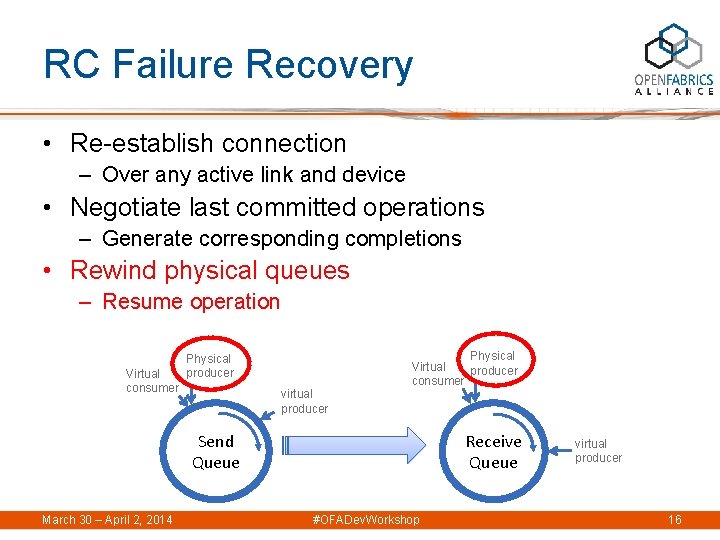 RC Failure Recovery

OPENFABRICS ALLIANCE

• Re-establish connection
– Over any active link and device
• Negotiate last committed operations
– Generate corresponding completions
• Rewind physical queues
– Resume operation

Virtual consumer

Physical producer

virtual producer

Send Queue

Virtual consumer

Physical producer

Receive Queue

virtual producer

March 30 – April 2, 2014

#OFADevWorkshop

16